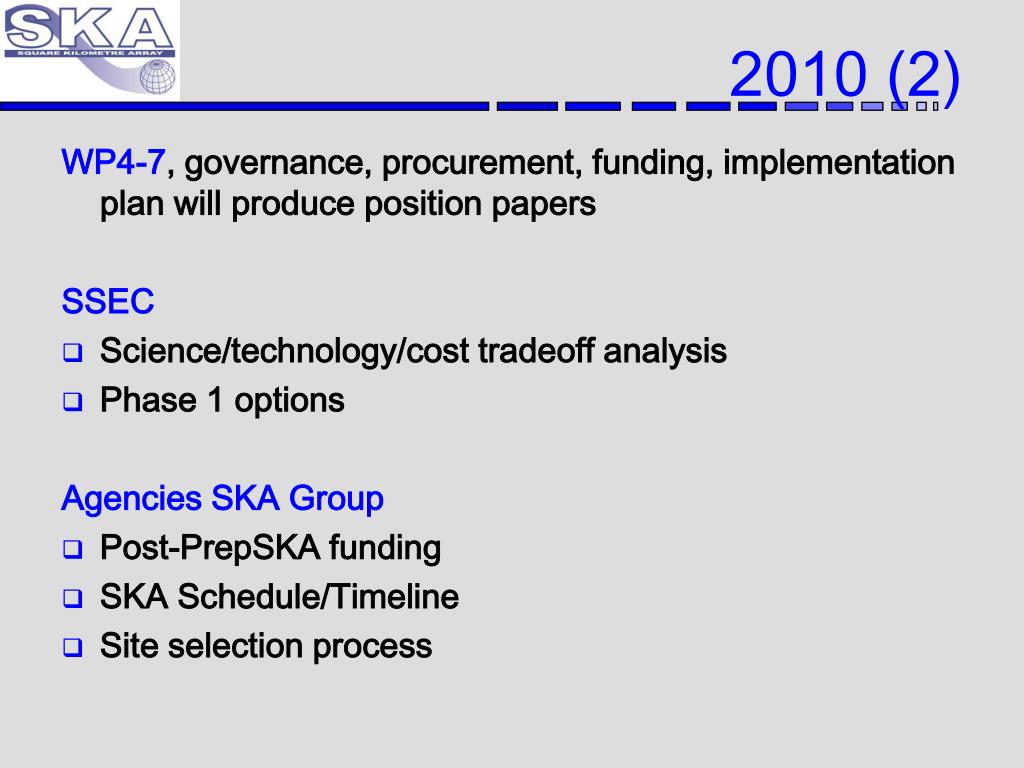 SKA
SQUARE KILOMETRE ARRAY

2010 (2)

WP4-7, governance, procurement, funding, implementation plan will produce position papers

SSEC
❑ Science/technology/cost tradeoff analysis
❑ Phase 1 options

Agencies SKA Group
❑ Post-PrepSKA funding
❑ SKA Schedule/Timeline
❑ Site selection process